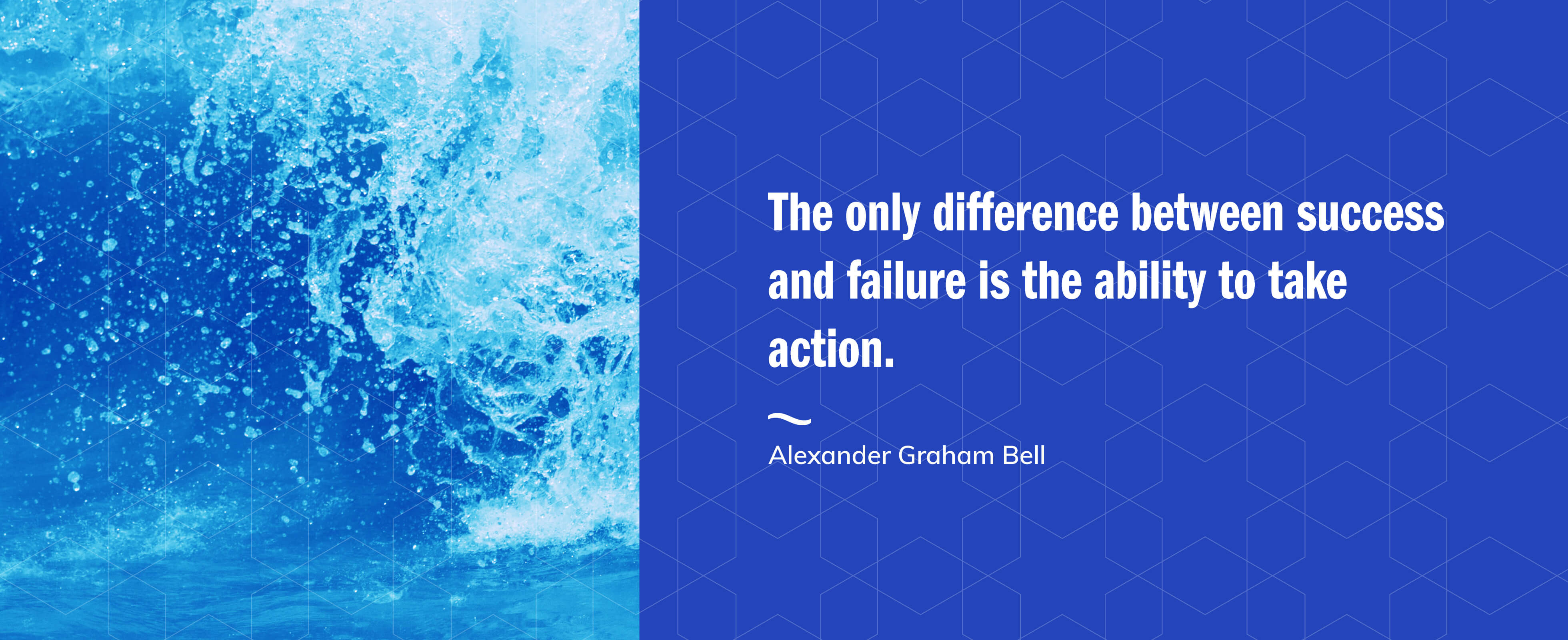 The only difference between success and failure is the ability to take action.

~

Alexander Graham Bell